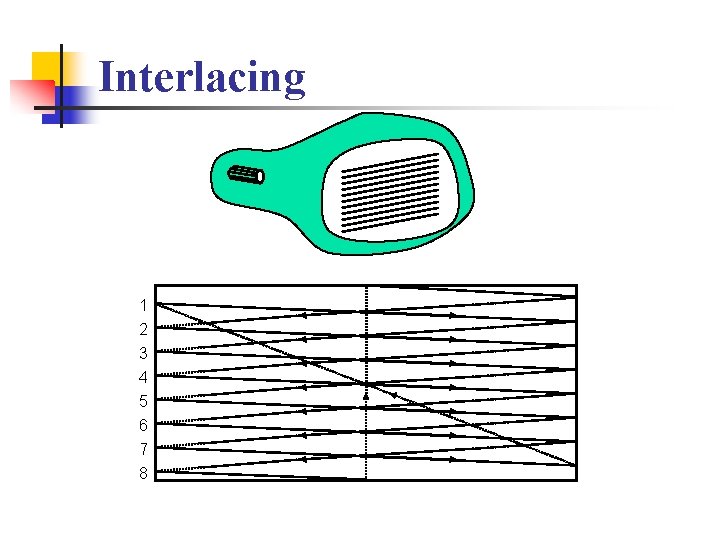 Interlacing

1
2
3
4
5
6
7
8